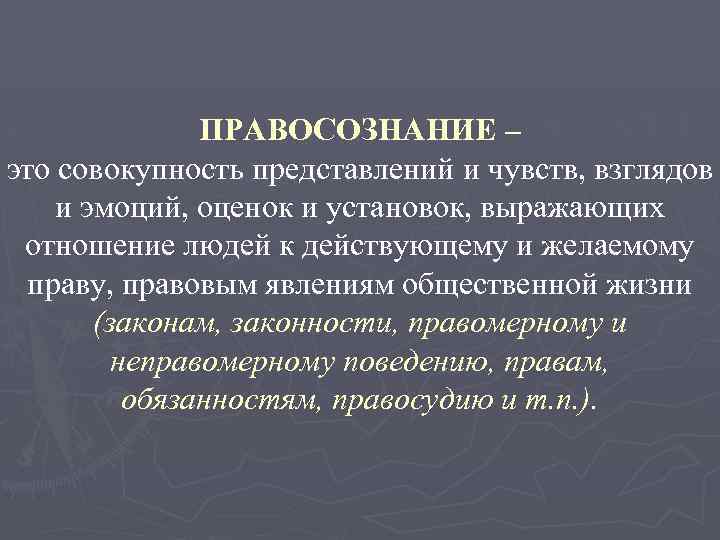 ПРАВОСОЗНАНИЕ –
это совокупность представлений и чувств, взглядов и эмоций, оценок и установок, выражающих отношение людей к действующему и желаемому праву, правовым явлениям общественной жизни (законам, законности, правомерному и неправомерному поведению, правам, обязанностям, правосудию и т.п.).